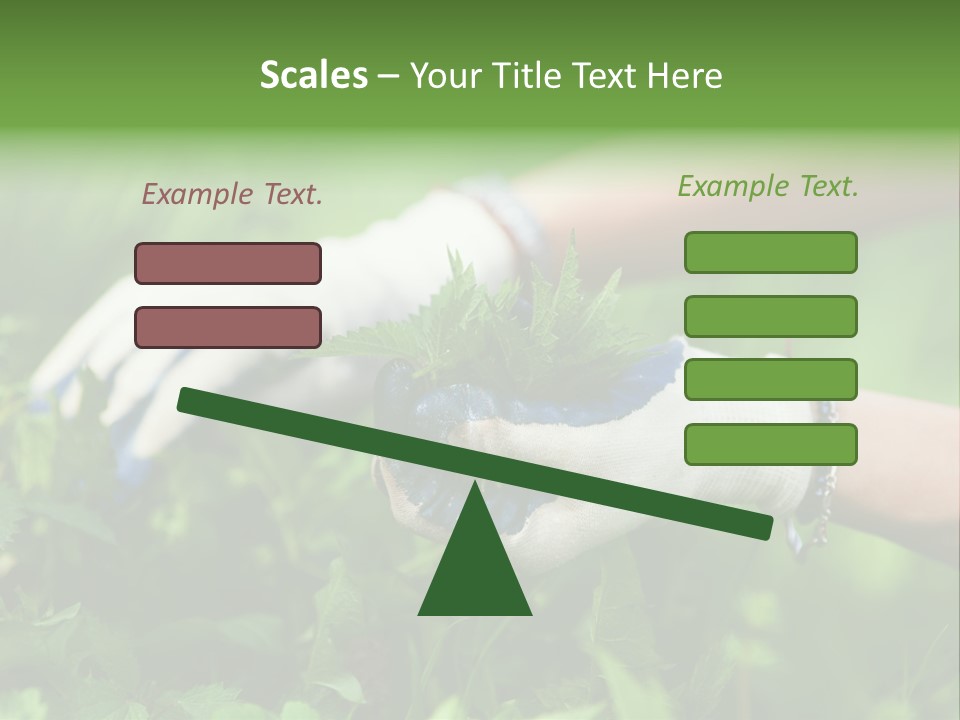 Scales – Your Title Text Here

Example Text.

Example Text.